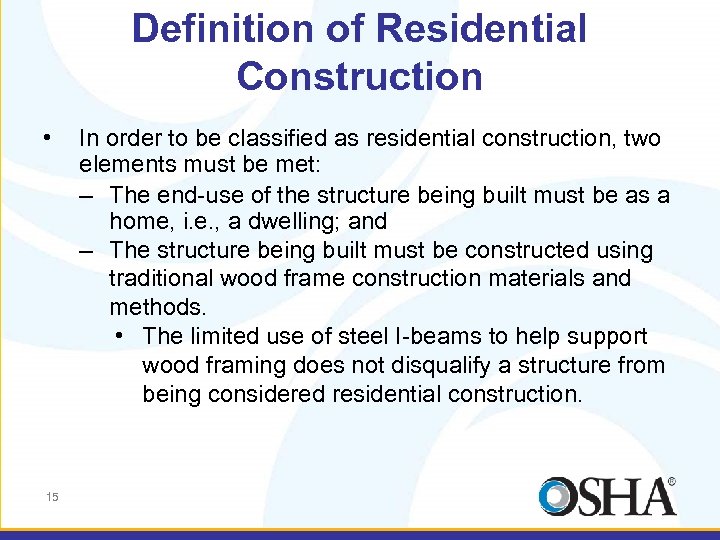 Definition of Residential Construction

• In order to be classified as residential construction, two elements must be met:
– The end-use of the structure being built must be as a home, i.e., a dwelling; and
– The structure being built must be constructed using traditional wood frame construction materials and methods.
• The limited use of steel I-beams to help support wood framing does not disqualify a structure from being considered residential construction.

15

OSHA®